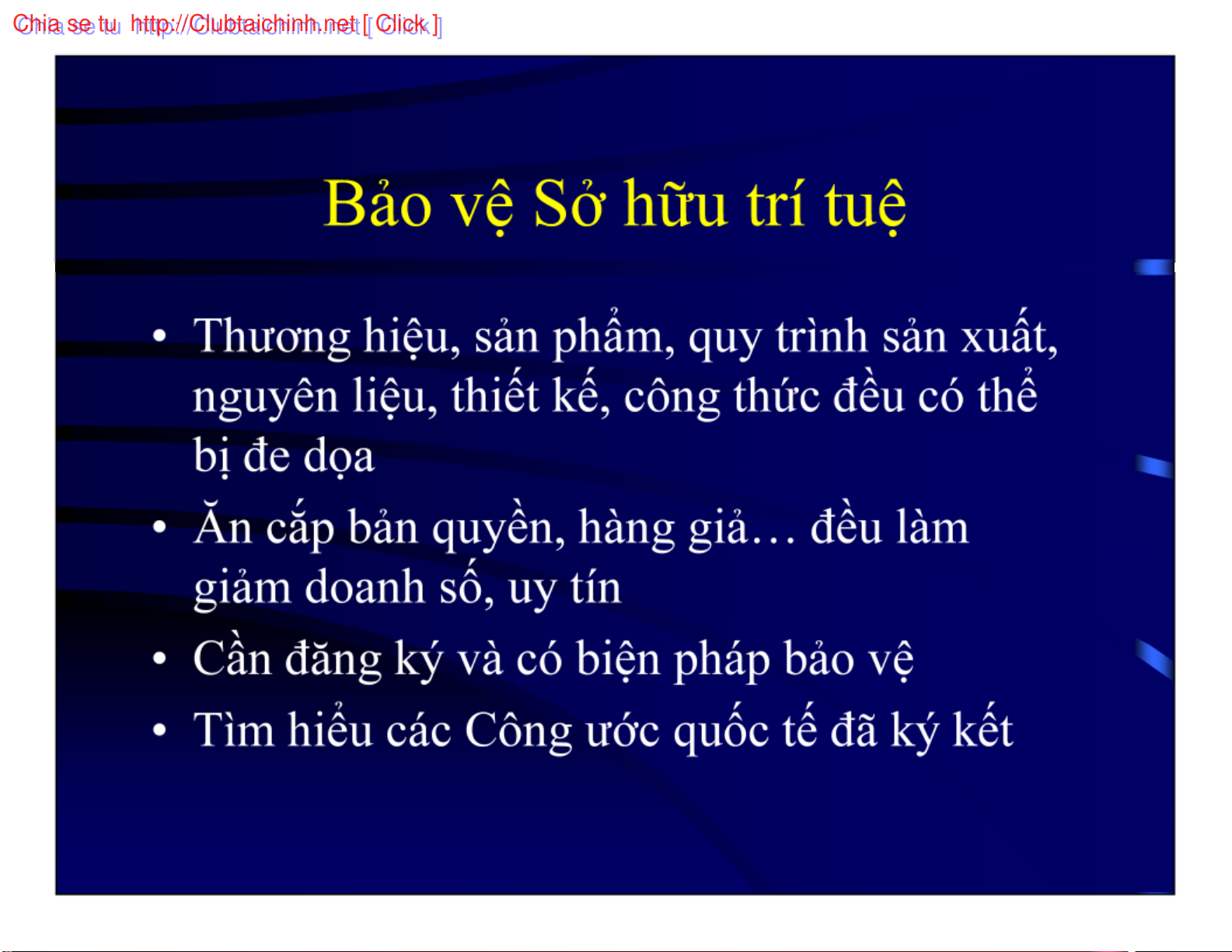 Chia se tu http://Clubtaichinh.net [ Click ]

Bảo vệ Sở hữu trí tuệ

• Thương hiệu, sản phẩm, quy trình sản xuất, nguyên liệu, thiết kế, công thức đều có thể bị đe dọa
• Ăn cắp bản quyền, hàng giả… đều làm giảm doanh số, uy tín
• Cần đăng ký và có biện pháp bảo vệ
• Tìm hiểu các Công ước quốc tế đã ký kết